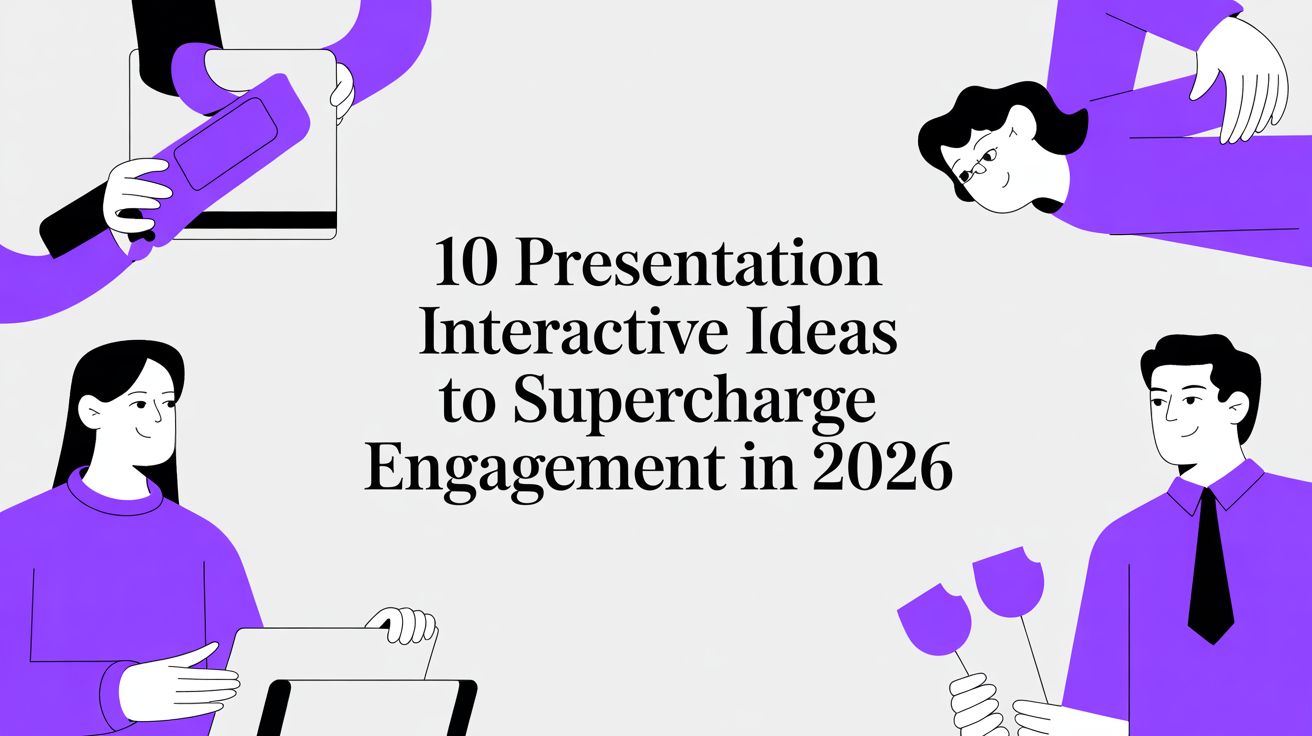 10 Presentation Interactive Ideas to Supercharge Engagement in 2026